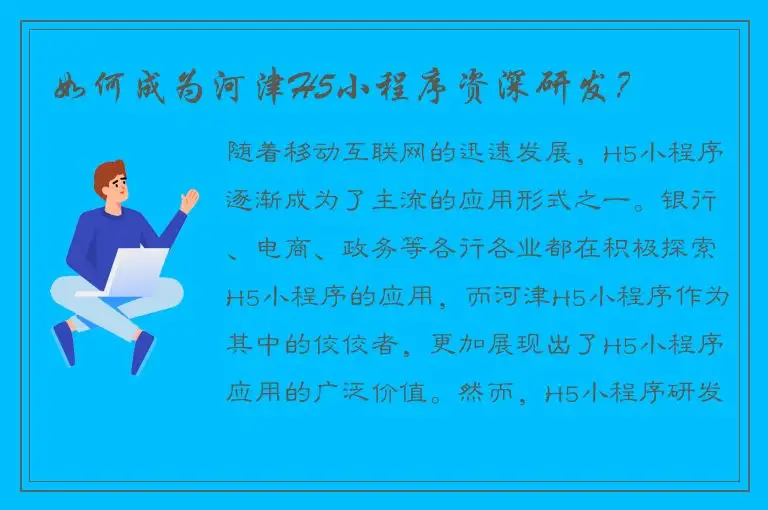 如何成为河津H5小程序资深研发？

随着移动互联网的迅速发展，H5小程序逐渐成为了主流的应用形式之一。银行、电商、政务等各行各业都在积极探索H5小程序的应用，而河津H5小程序作为其中的佼佼者，更加展现出了H5小程序应用的广泛价值。然而，H5小程序研发